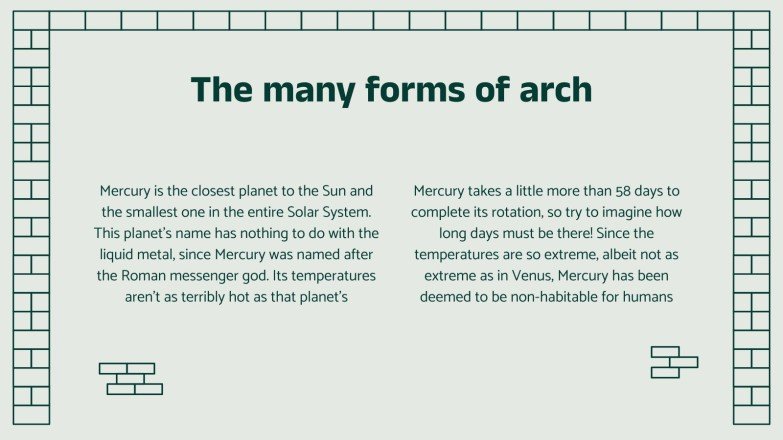 The many forms of arch

Mercury is the closest planet to the Sun and the smallest one in the entire Solar System. This planet's name has nothing to do with the liquid metal, since Mercury was named after the Roman messenger god. Its temperatures aren't as terribly hot as that planet's

Mercury takes a little more than 58 days to complete its rotation, so try to imagine how long days must be there! Since the temperatures are so extreme, albeit not as extreme as in Venus, Mercury has been deemed to be non-habitable for humans